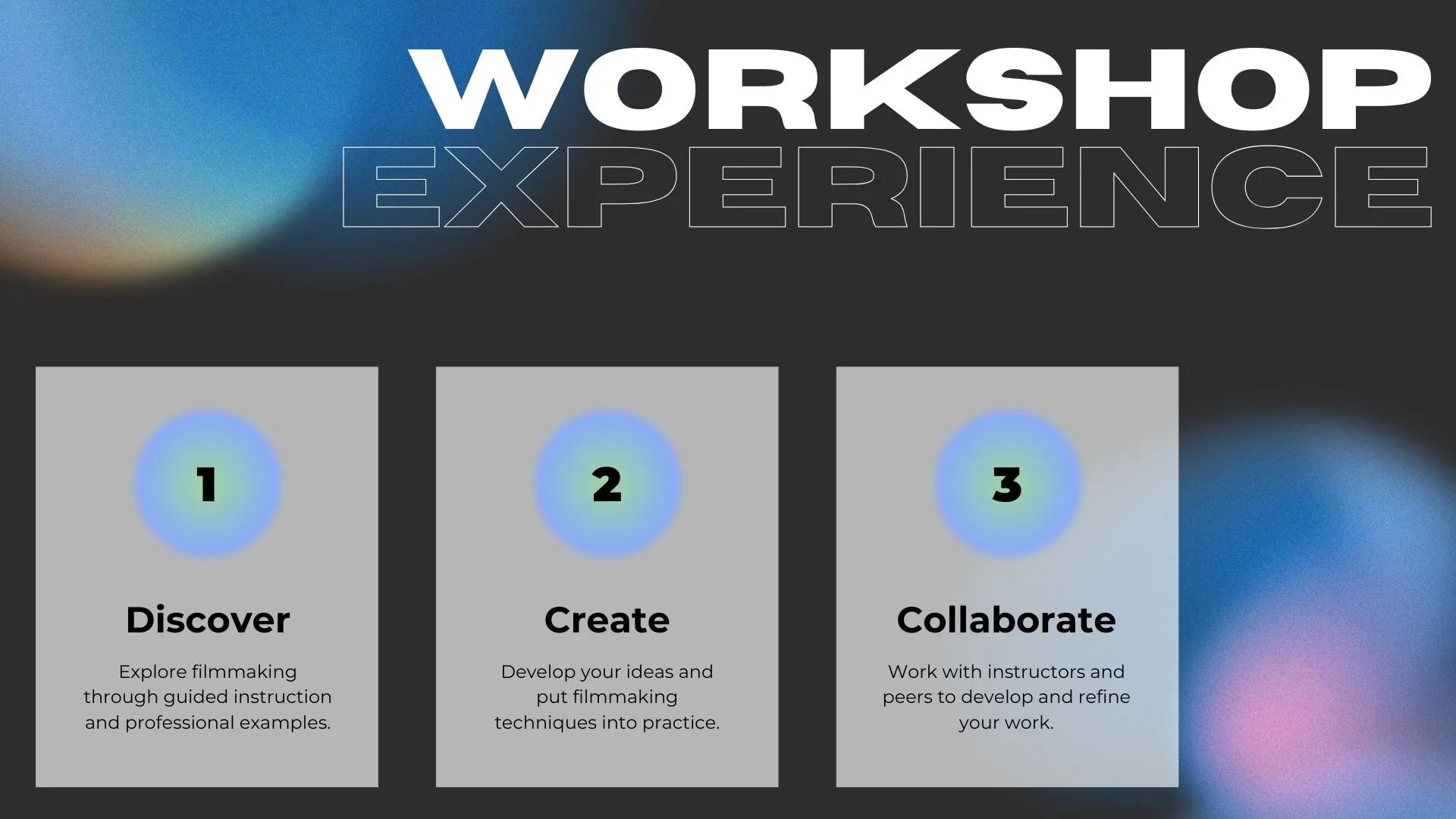 WORKSHOP
EXPERIENCE

1

Discover

Explore filmmaking through guided instruction and professional examples.

2

Create

Develop your ideas and put filmmaking techniques into practice.

3

Collaborate

Work with instructors and peers to develop and refine your work.